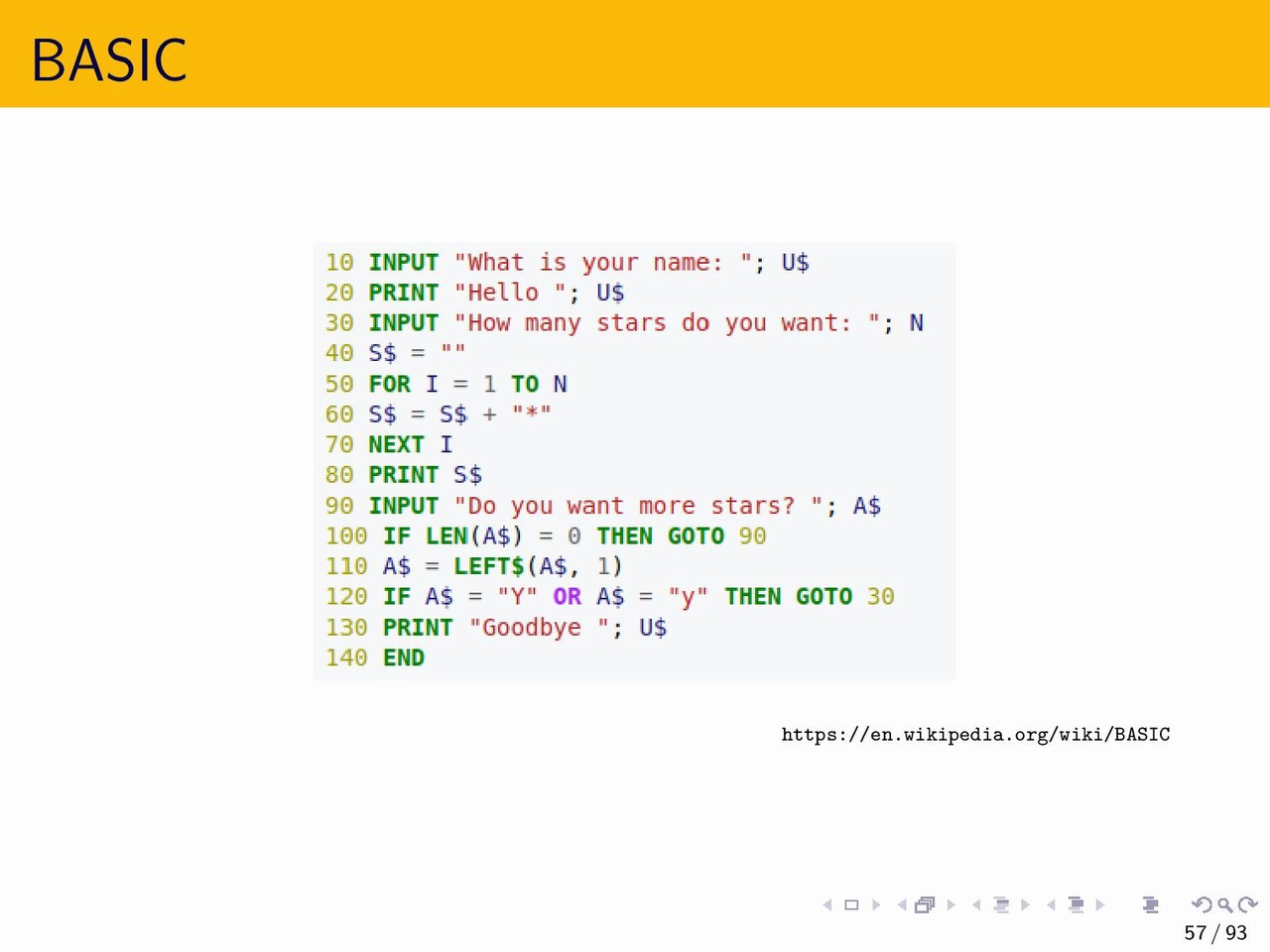 BASIC

10 INPUT "What is your name: "; U$
20 PRINT "Hello "; U$
30 INPUT "How many stars do you want: "; N
40 S$ = ""
50 FOR I = 1 TO N
60 S$ = S$ + "*"
70 NEXT I
80 PRINT S$
90 INPUT "Do you want more stars? "; A$
100 IF LEN(A$) = 0 THEN GOTO 90
110 A$ = LEFT$(A$, 1)
120 IF A$ = "Y" OR A$ = "y" THEN GOTO 30
130 PRINT "Goodbye "; U$
140 END

https://en.wikipedia.org/wiki/BASIC

57 / 93